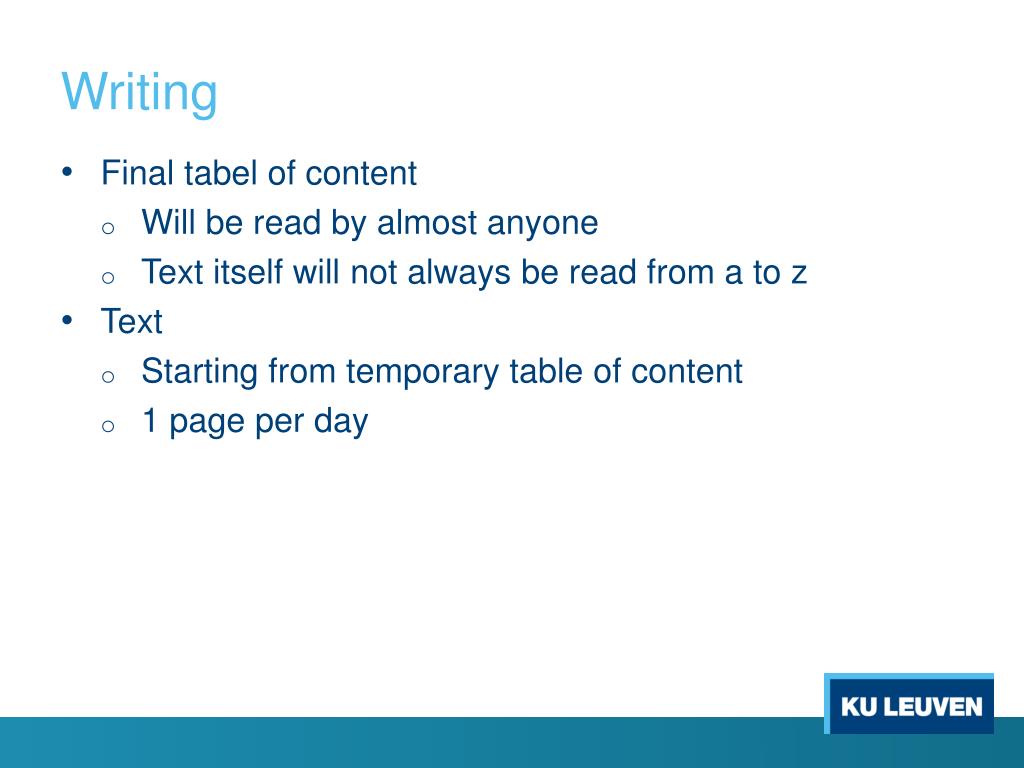 Writing

• Final tabel of content
  o Will be read by almost anyone
  o Text itself will not always be read from a to z
• Text
  o Starting from temporary table of content
  o 1 page per day

KU LEUVEN